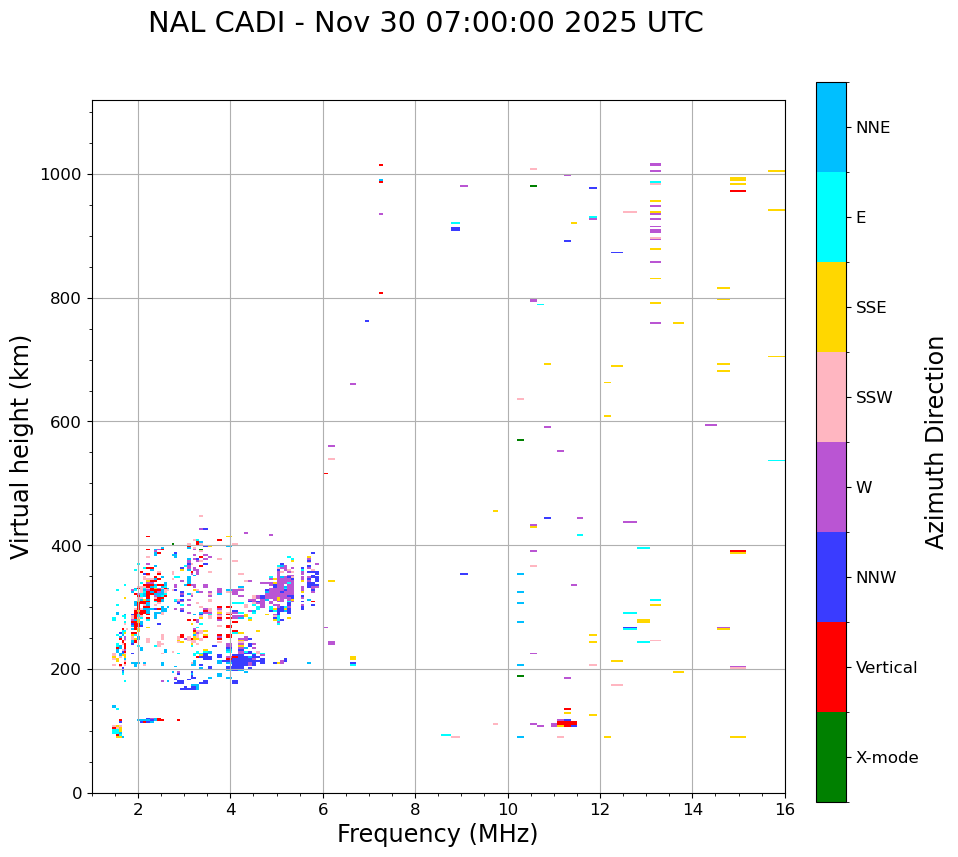 NAL CADI - Nov 30 07:00:00 2025 UTC

Virtual height (km)

1000
800
600
400
200
0

2
4
6
8
10
12
14
16

Frequency (MHz)

NNE
E
SSE
SSW
W
NNW
Vertical
X-mode

Azimuth Direction